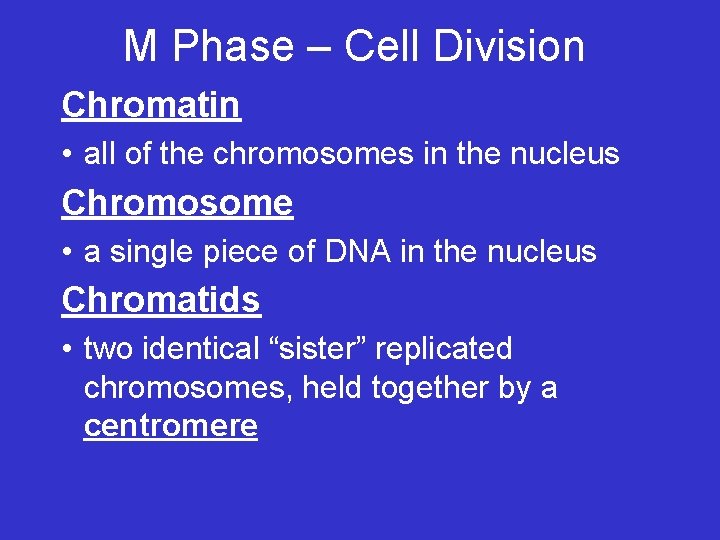 M Phase – Cell Division

Chromatin

• all of the chromosomes in the nucleus

Chromosome

• a single piece of DNA in the nucleus

Chromatids

• two identical “sister” replicated chromosomes, held together by a centromere